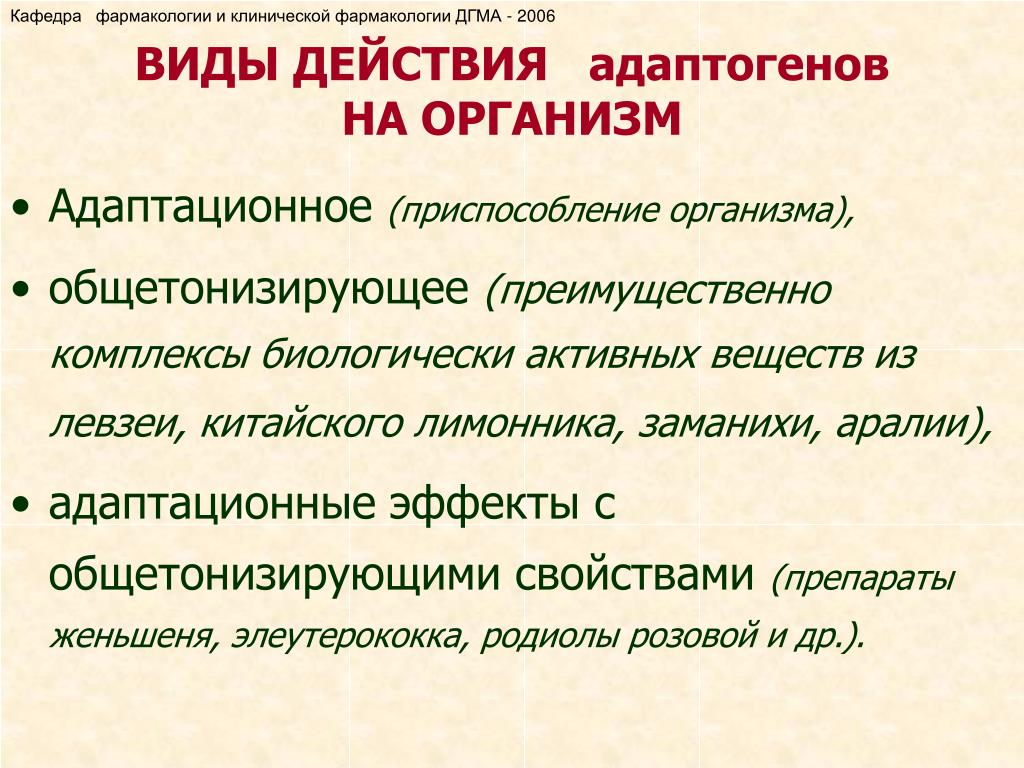 Кафедра фармакологии и клинической фармакологии ДГМА - 2006

ВИДЫ ДЕЙСТВИЯ адаптогенов НА ОРГАНИЗМ

• Адаптационное (приспособление организма),

• общетонизирующее (преимущественно комплексы биологически активных веществ из левзеи, китайского лимонника, заманихи, аралии),

• адаптационные эффекты с общетонизирующими свойствами (препараты женьшеня, элеутерококка, родиолы розовой и др.).